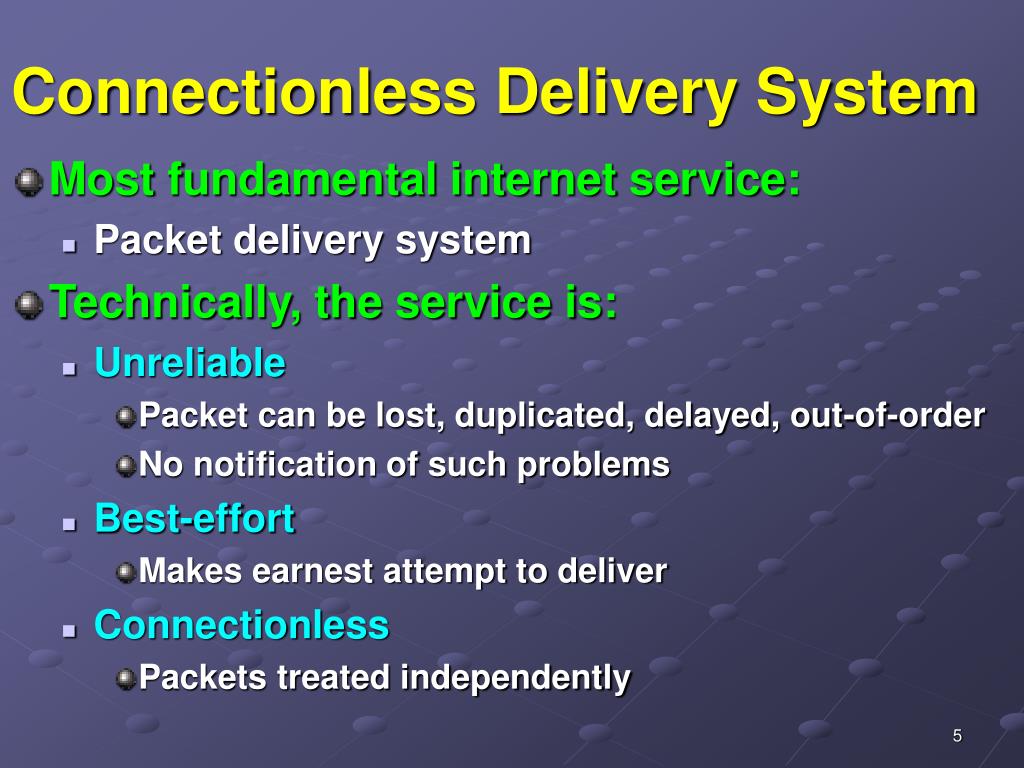 Connectionless Delivery System

Most fundamental internet service:

Packet delivery system

Technically, the service is:

Unreliable

Packet can be lost, duplicated, delayed, out-of-order

No notification of such problems

Best-effort

Makes earnest attempt to deliver

Connectionless

Packets treated independently

5